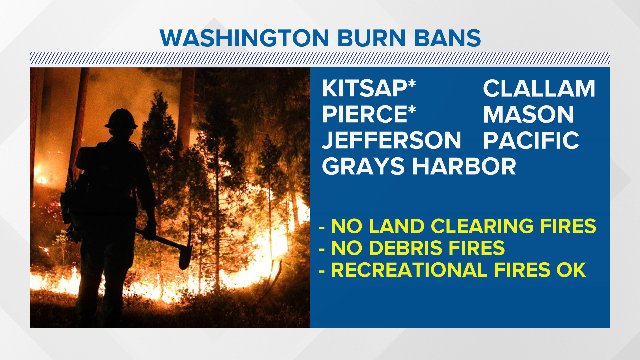 WASHINGTON BURN BANS

KITSAP*
PIERCE*
JEFFERSON
GRAYS HARBOR

CLALLAM
MASON
PACIFIC

- NO LAND CLEARING FIRES
- NO DEBRIS FIRES
- RECREATIONAL FIRES OK